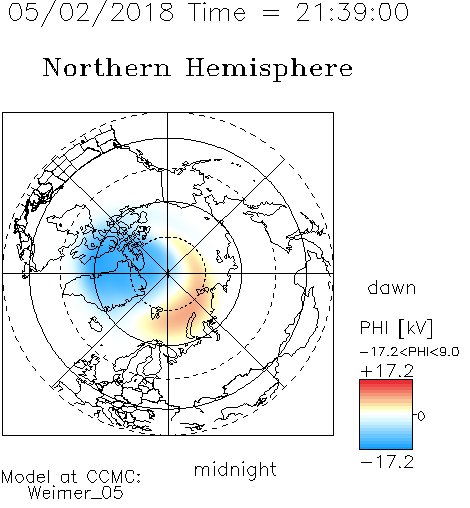 05/02/2018 Time = 21:39:00

Northern Hemisphere

dawn

PHI [kV]

−17.2<PHI<9.0

+17.2

0

−17.2

midnight

Model at CCMC:
Weimer_05